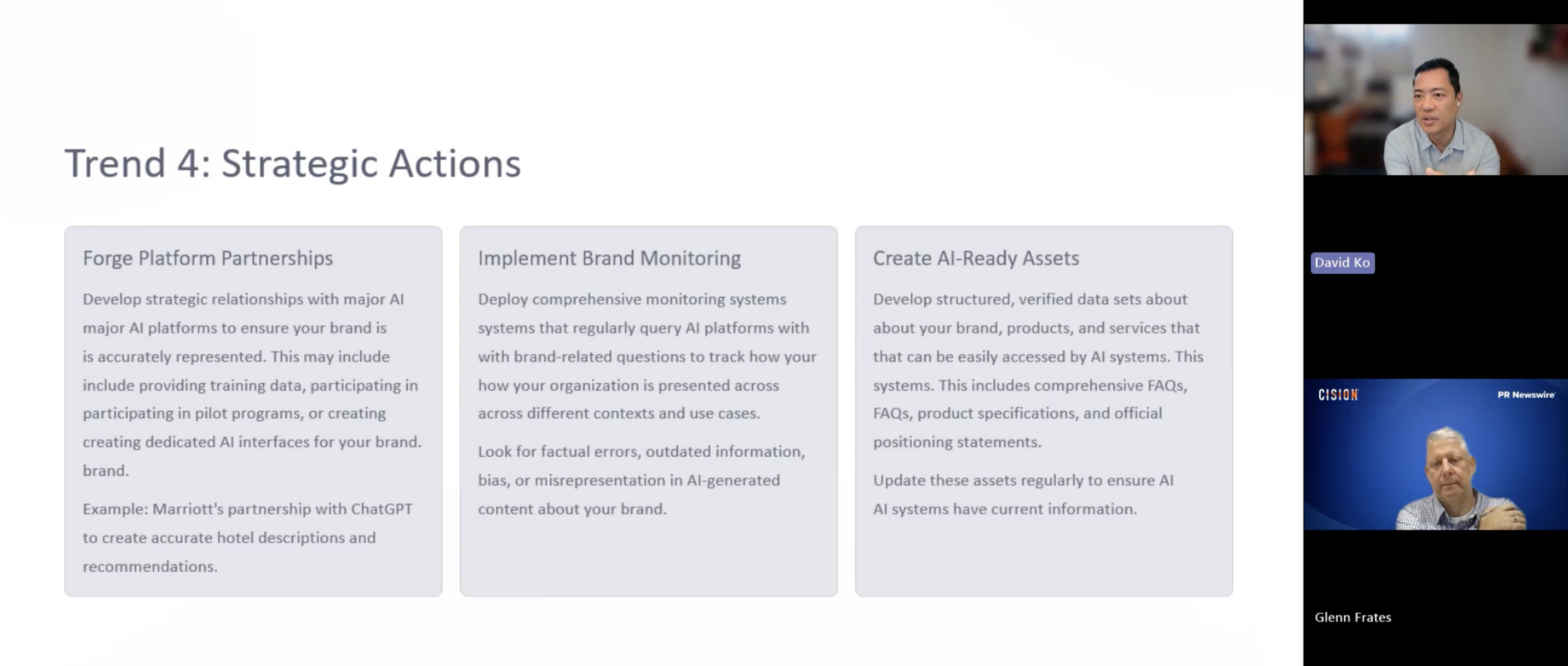 Trend 4: Strategic Actions

Forge Platform Partnerships

Develop strategic relationships with major AI major AI platforms to ensure your brand is is accurately represented. This may include include providing training data, participating in participating in pilot programs, or creating creating dedicated AI interfaces for your brand. brand.

Example: Marriott's partnership with ChatGPT to create accurate hotel descriptions and recommendations.

Implement Brand Monitoring

Deploy comprehensive monitoring systems systems that regularly query AI platforms with with brand-related questions to track how your how your organization is presented across across different contexts and use cases.

Look for factual errors, outdated information, bias, or misrepresentation in AI-generated content about your brand.

Create AI-Ready Assets

Develop structured, verified data sets about about your brand, products, and services that that can be easily accessed by AI systems. This systems. This includes comprehensive FAQs, FAQs, product specifications, and official positioning statements.

Update these assets regularly to ensure AI AI systems have current information.

David Ko

CISION

PR Newswire

Glenn Frates